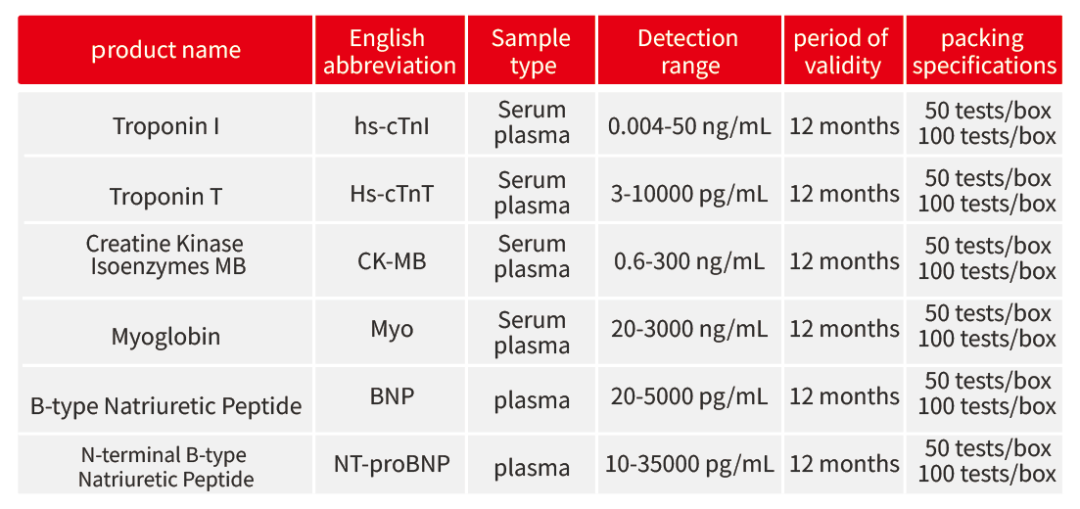 | product name | English abbreviation | Sample type | Detection range | period of validity | packing specifications |
|---|---|---|---|---|---|
| Troponin I | hs-cTnI | Serum plasma | 0.004-50 ng/mL | 12 months | 50 tests/box 100 tests/box |
| Troponin T | Hs-cTnT | Serum plasma | 3-10000 pg/mL | 12 months | 50 tests/box 100 tests/box |
| Creatine Kinase Isoenzymes MB | CK-MB | Serum plasma | 0.6-300 ng/mL | 12 months | 50 tests/box 100 tests/box |
| Myoglobin | Myo | Serum plasma | 20-3000 ng/mL | 12 months | 50 tests/box 100 tests/box |
| B-type Natriuretic Peptide | BNP | plasma | 20-5000 pg/mL | 12 months | 50 tests/box 100 tests/box |
| N-terminal B-type Natriuretic Peptide | NT-proBNP | plasma | 10-35000 pg/mL | 12 months | 50 tests/box 100 tests/box |